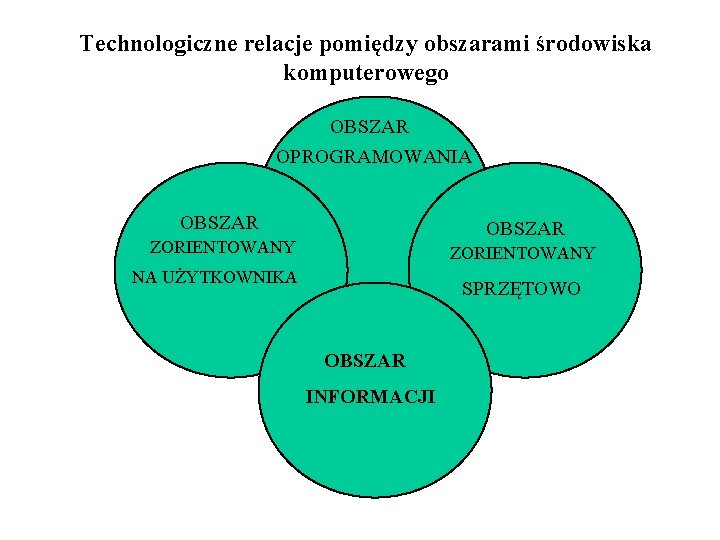 Technologiczne relacje pomiędzy obszarami środowiska komputerowego

OBSZAR
OPROGRAMOWANIA

OBSZAR
ZORIENTOWANY
NA UŻYTKOWNIKA

OBSZAR
ZORIENTOWANY
SPRZĘTOWO

OBSZAR
INFORMACJI